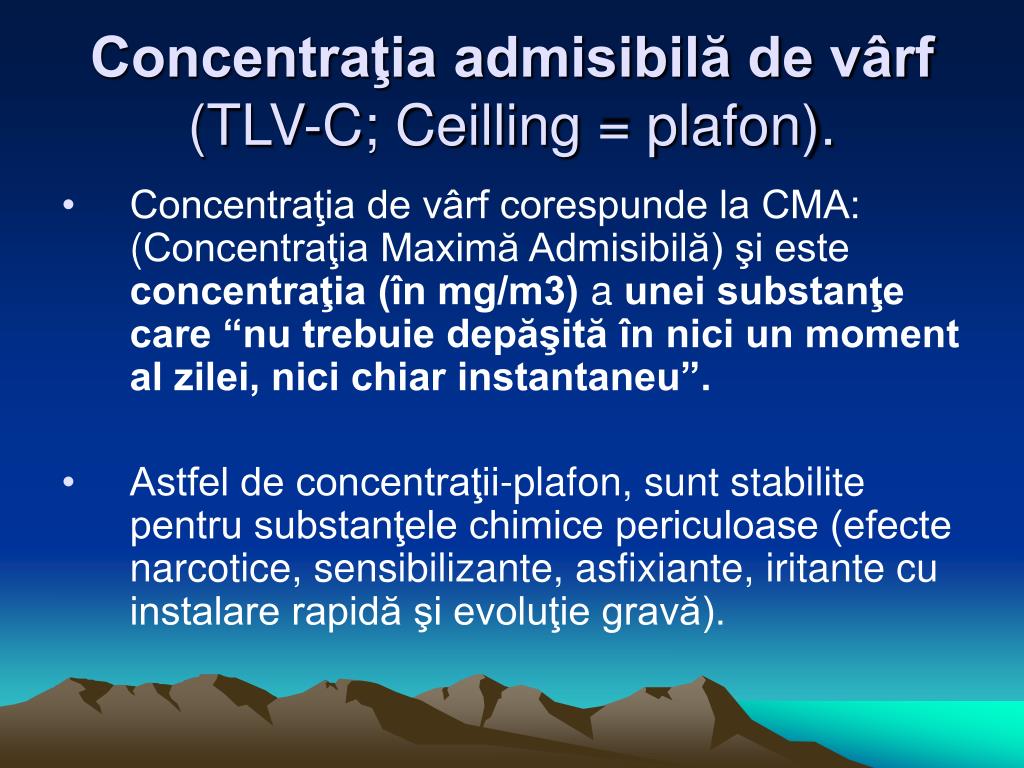 Concentraţia admisibilă de vârf (TLV-C; Ceilling = plafon).

• Concentraţia de vârf corespunde la CMA: (Concentraţia Maximă Admisibilă) şi este concentraţia (în mg/m3) a unei substanţe care “nu trebuie depăşită în nici un moment al zilei, nici chiar instantaneu”.

• Astfel de concentraţii-plafon, sunt stabilite pentru substanţele chimice periculoase (efecte narcotice, sensibilizante, asfixiante, iritante cu instalare rapidă şi evoluţie gravă).